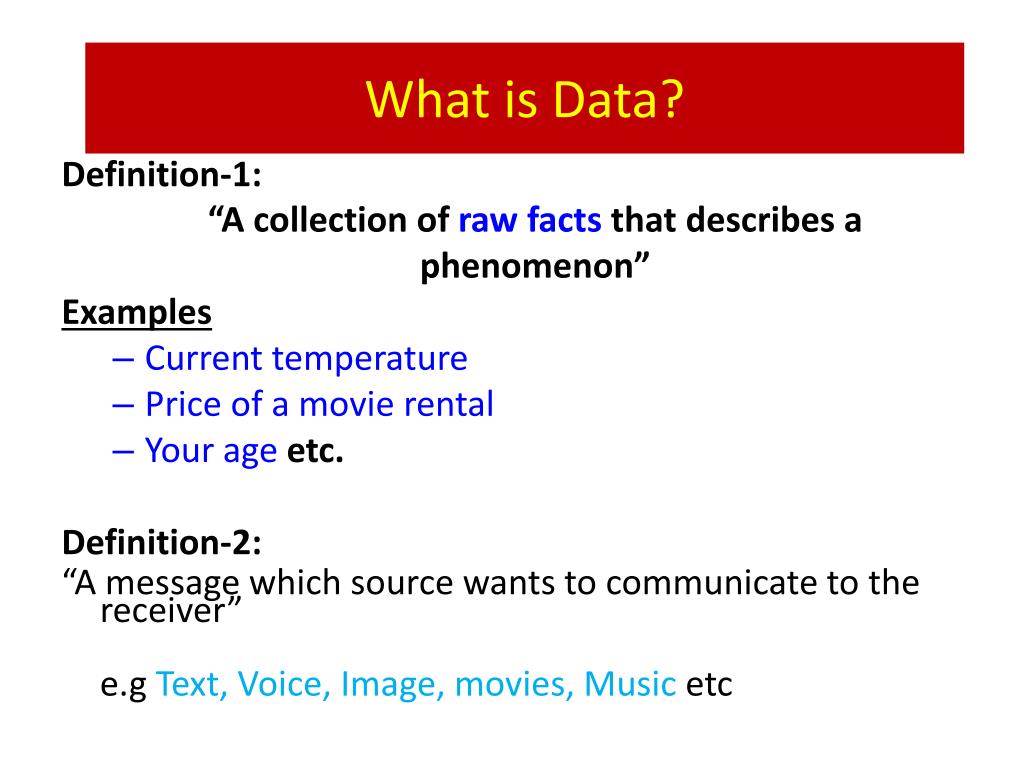 What is Data?

Definition-1:

“A collection of raw facts that describes a phenomenon”

Examples

– Current temperature
– Price of a movie rental
– Your age etc.

Definition-2:

“A message which source wants to communicate to the receiver”

e.g Text, Voice, Image, movies, Music etc